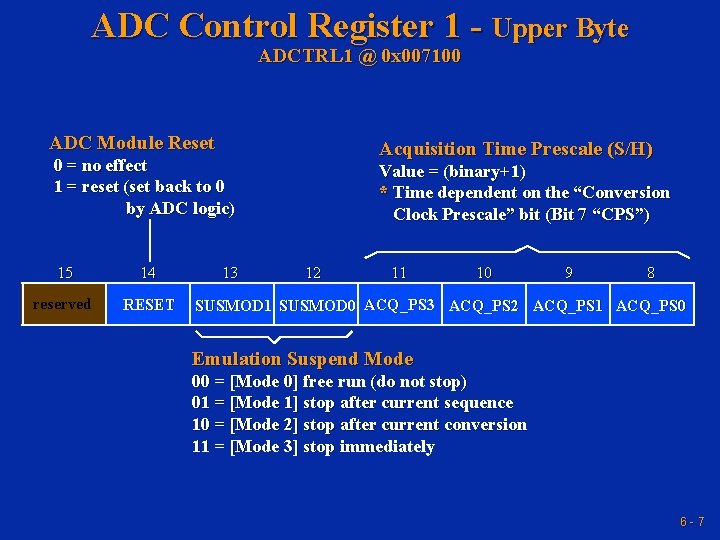 ADC Control Register 1 - Upper Byte
ADCTRL1 @ 0x007100

ADC Module Reset
0 = no effect
1 = reset (set back to 0 by ADC logic)

Acquisition Time Prescale (S/H)
Value = (binary+1)
* Time dependent on the “Conversion Clock Prescale” bit (Bit 7 “CPS”)

| 15 | 14 | 13 | 12 | 11 | 10 | 9 | 8 |
|---|---|---|---|---|---|---|---|
| reserved | RESET | SUSMOD1 | SUSMOD0 | ACQ_PS3 | ACQ_PS2 | ACQ_PS1 | ACQ_PS0 |

Emulation Suspend Mode
00 = [Mode 0] free run (do not stop)
01 = [Mode 1] stop after current sequence
10 = [Mode 2] stop after current conversion
11 = [Mode 3] stop immediately

6 - 7